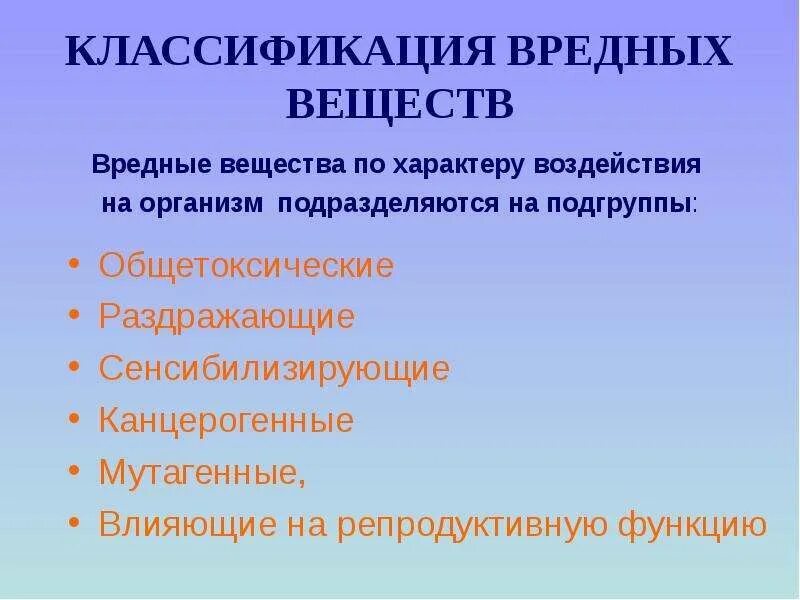 КЛАССИФИКАЦИЯ ВРЕДНЫХ ВЕЩЕСТВ

Вредные вещества по характеру воздействия на организм подразделяются на подгруппы:

• Общетоксические
• Раздражающие
• Сенсибилизирующие
• Канцерогенные
• Мутагенные,
• Влияющие на репродуктивную функцию